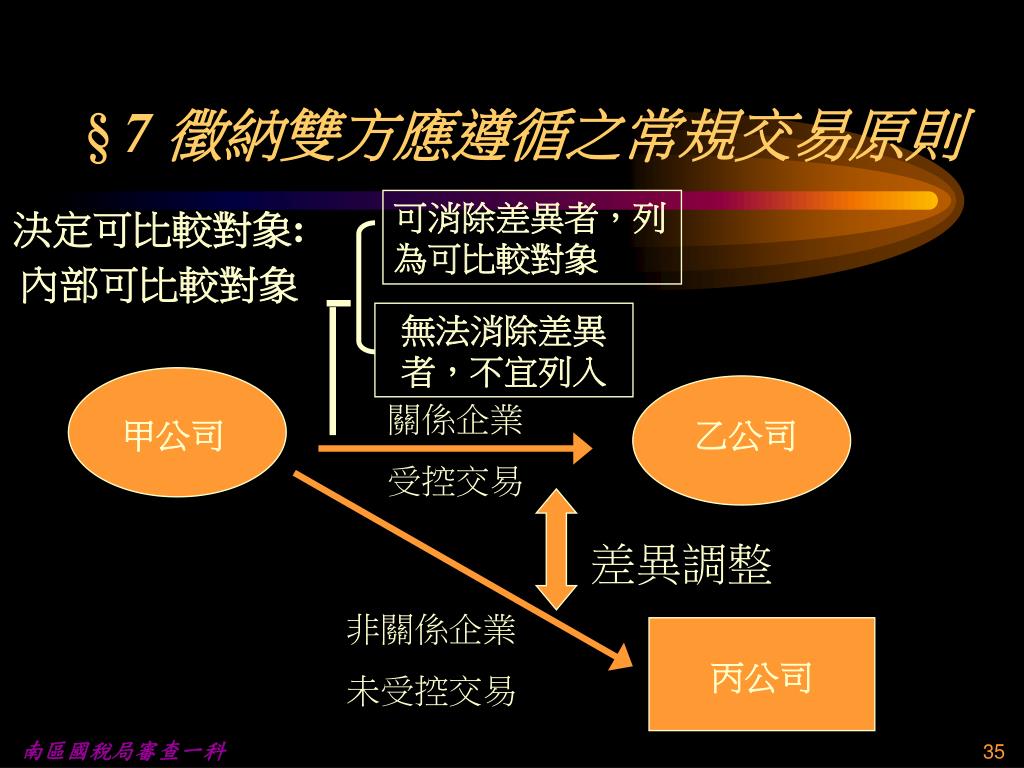 §7 徵納雙方應遵循之常規交易原則

決定可比較對象:
內部可比較對象

可消除差異者，列為可比較對象

無法消除差異者，不宜列入

甲公司

關係企業

受控交易

乙公司

差異調整

非關係企業

未受控交易

丙公司

南區國稅局審查一科

35